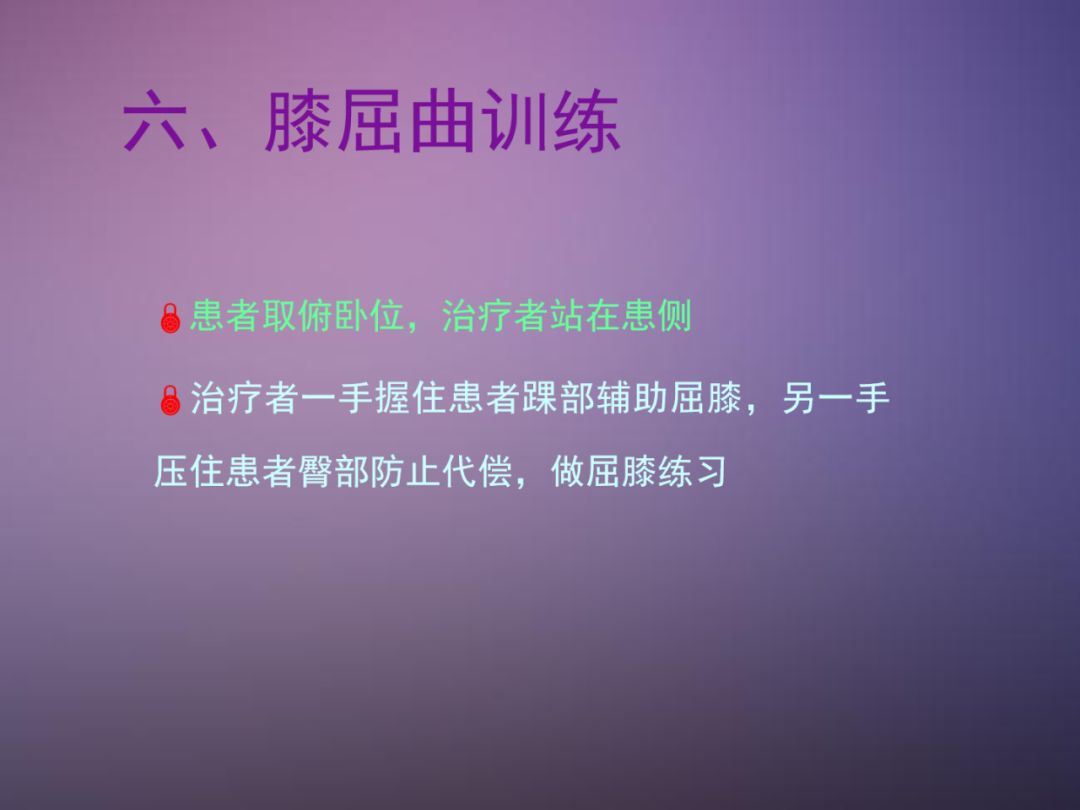 六、膝屈曲训练

患者取俯卧位，治疗者站在患侧

治疗者一手握住患者踝部辅助屈膝，另一手压住患者臀部防止代偿，做屈膝练习